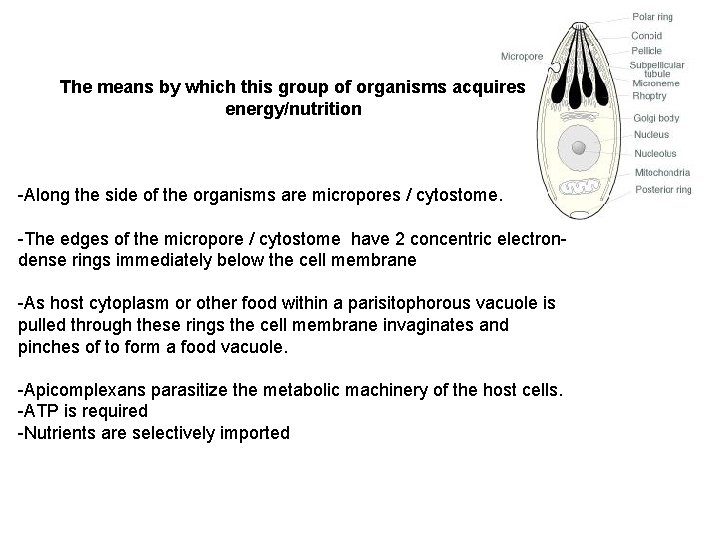 The means by which this group of organisms acquires energy/nutrition

Micropore

Polar ring
Conoid
Pellicle
Subpellicular tubule
Microneme
Rhoptry
Golgi body
Nucleus
Nucleolus
Mitochondria
Posterior ring

-Along the side of the organisms are micropores / cytostome.

-The edges of the micropore / cytostome have 2 concentric electron-dense rings immediately below the cell membrane

-As host cytoplasm or other food within a parisitophorous vacuole is pulled through these rings the cell membrane invaginates and pinches of to form a food vacuole.

-Apicomplexans parasitize the metabolic machinery of the host cells.
-ATP is required
-Nutrients are selectively imported